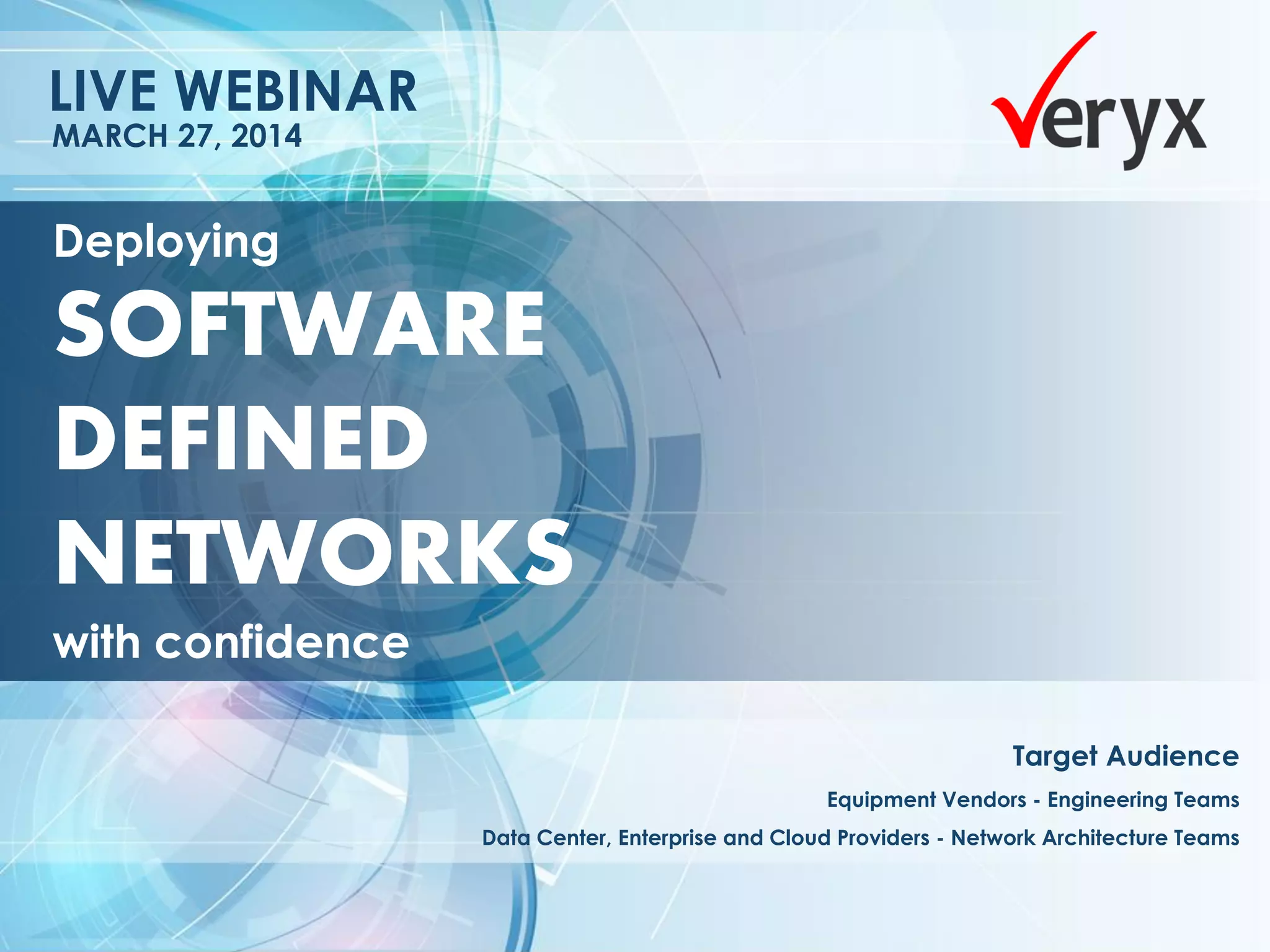 LIVE WEBINAR
MARCH 27, 2014

Veryx

Deploying
SOFTWARE
DEFINED
NETWORKS
with confidence

Target Audience

Equipment Vendors - Engineering Teams

Data Center, Enterprise and Cloud Providers - Network Architecture Teams